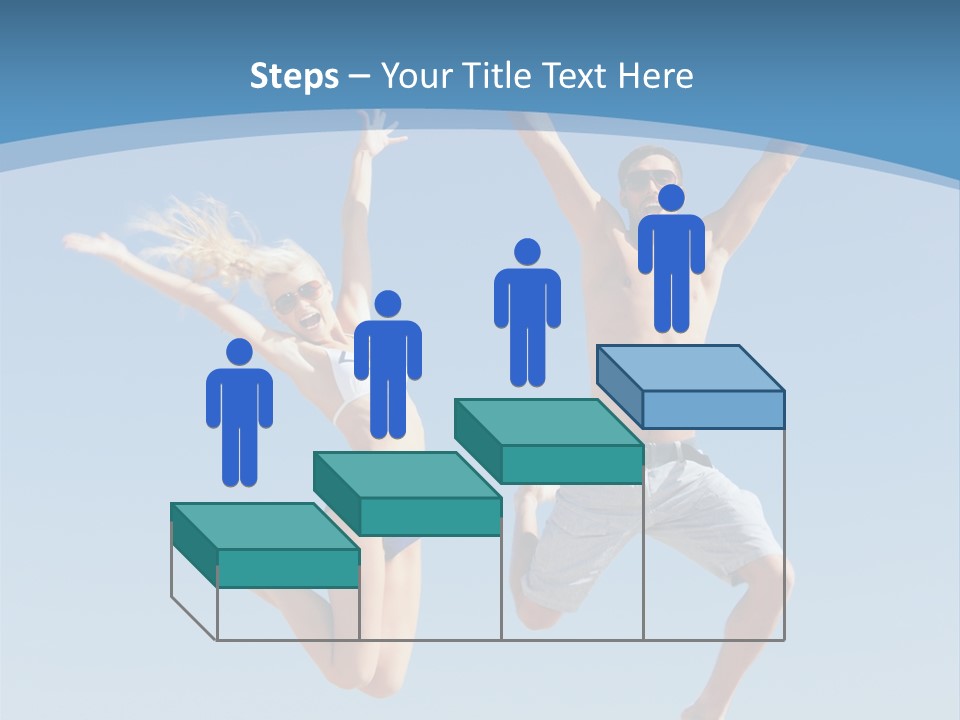 Steps – Your Title Text Here